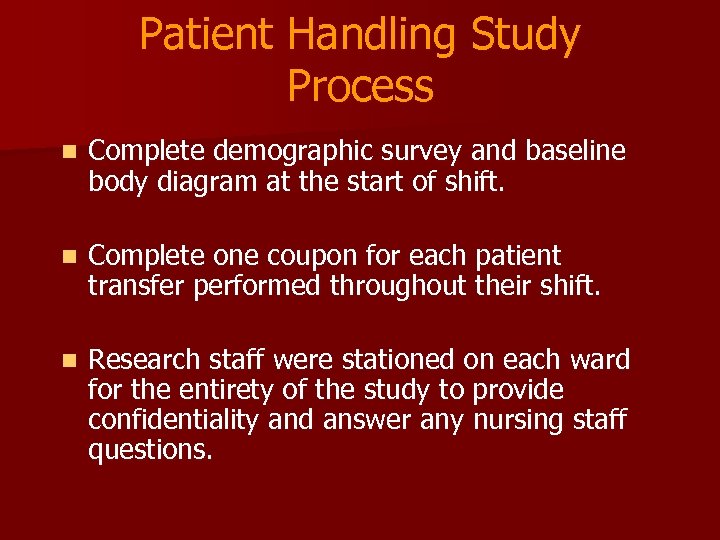 Patient Handling Study Process

- Complete demographic survey and baseline body diagram at the start of shift.

- Complete one coupon for each patient transfer performed throughout their shift.

- Research staff were stationed on each ward for the entirety of the study to provide confidentiality and answer any nursing staff questions.